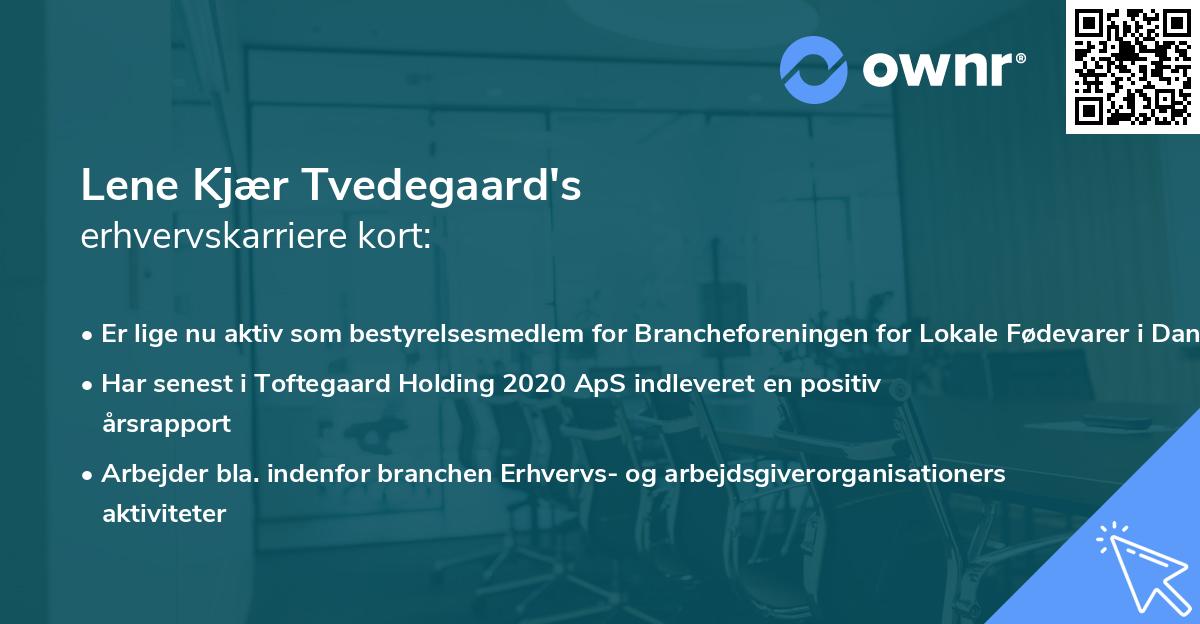 ownr®

Lene Kjær Tvedegaard's
erhvervskarriere kort:

• Er lige nu aktiv som bestyrelsesmedlem for Brancheforeningen for Lokale Fødevarer i Dan

• Har senest i Toftegaard Holding 2020 ApS indleveret en positiv årsrapport

• Arbejder bla. indenfor branchen Erhvervs- og arbejdsgiverorganisationers aktiviteter